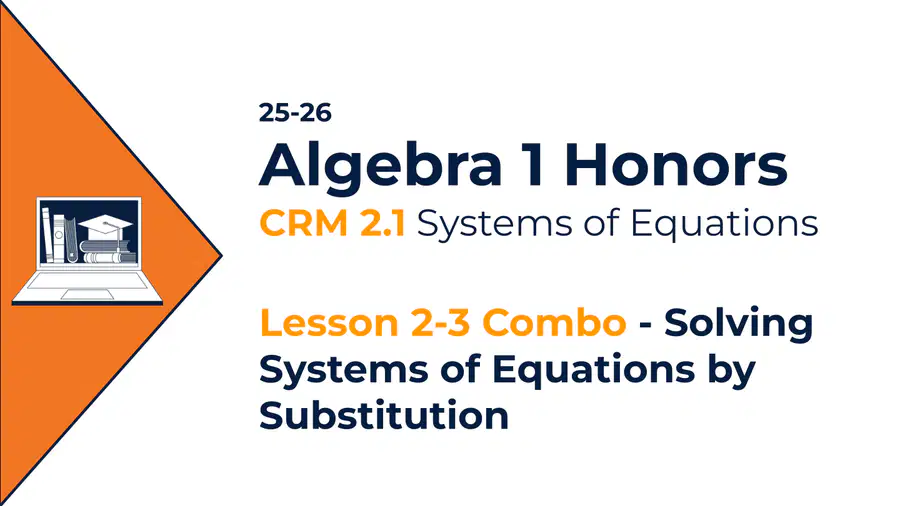 25-26

Algebra 1 Honors

CRM 2.1 Systems of Equations

Lesson 2-3 Combo - Solving Systems of Equations by Substitution